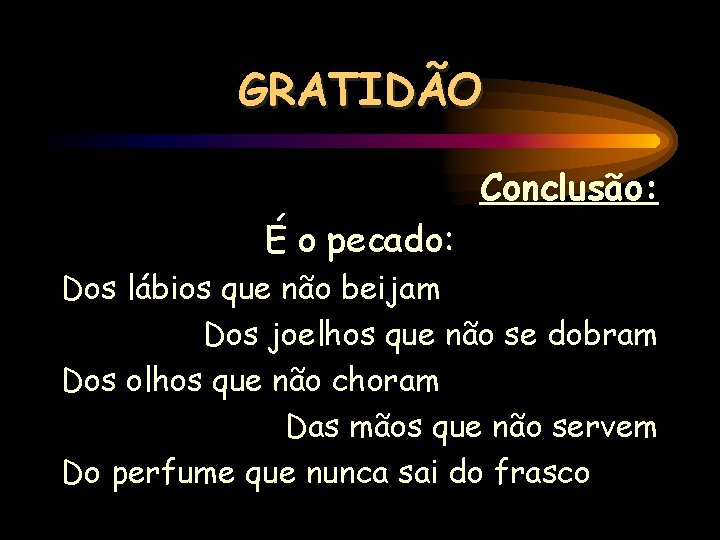 GRATIDÃO

Conclusão:

É o pecado:

Dos lábios que não beijam

Dos joelhos que não se dobram

Dos olhos que não choram

Das mãos que não servem

Do perfume que nunca sai do frasco